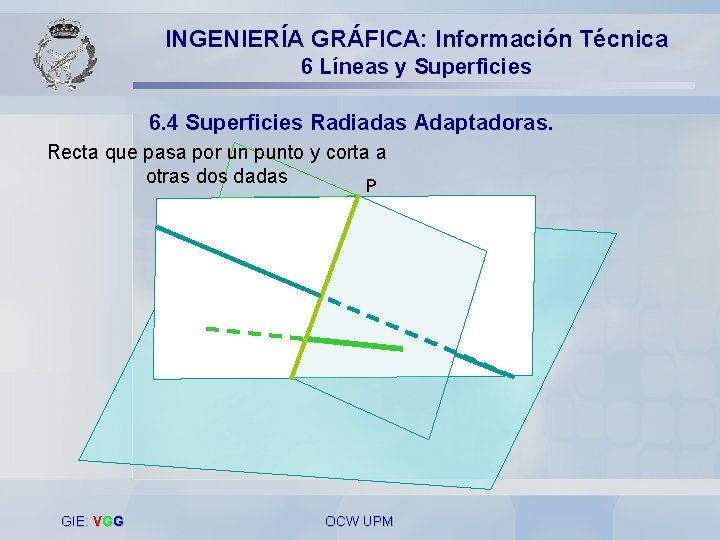 INGENIERÍA GRÁFICA: Información Técnica
6 Líneas y Superficies

6.4 Superficies Radiadas Adaptadoras.

Recta que pasa por un punto y corta a otras dos dadas

P

GIE: VGG

OCW UPM